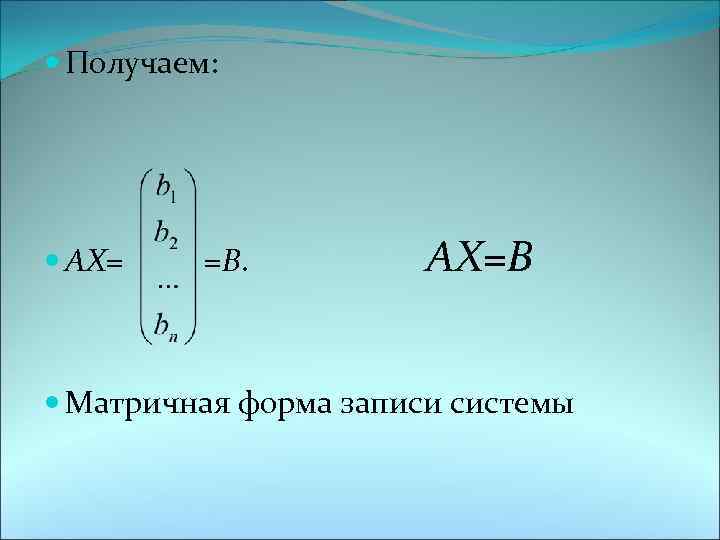 Получаем:

$AX = \begin{pmatrix} b_1 \\ b_2 \\ \dots \\ b_n \end{pmatrix} = B.$

$AX=B$

Матричная форма записи системы